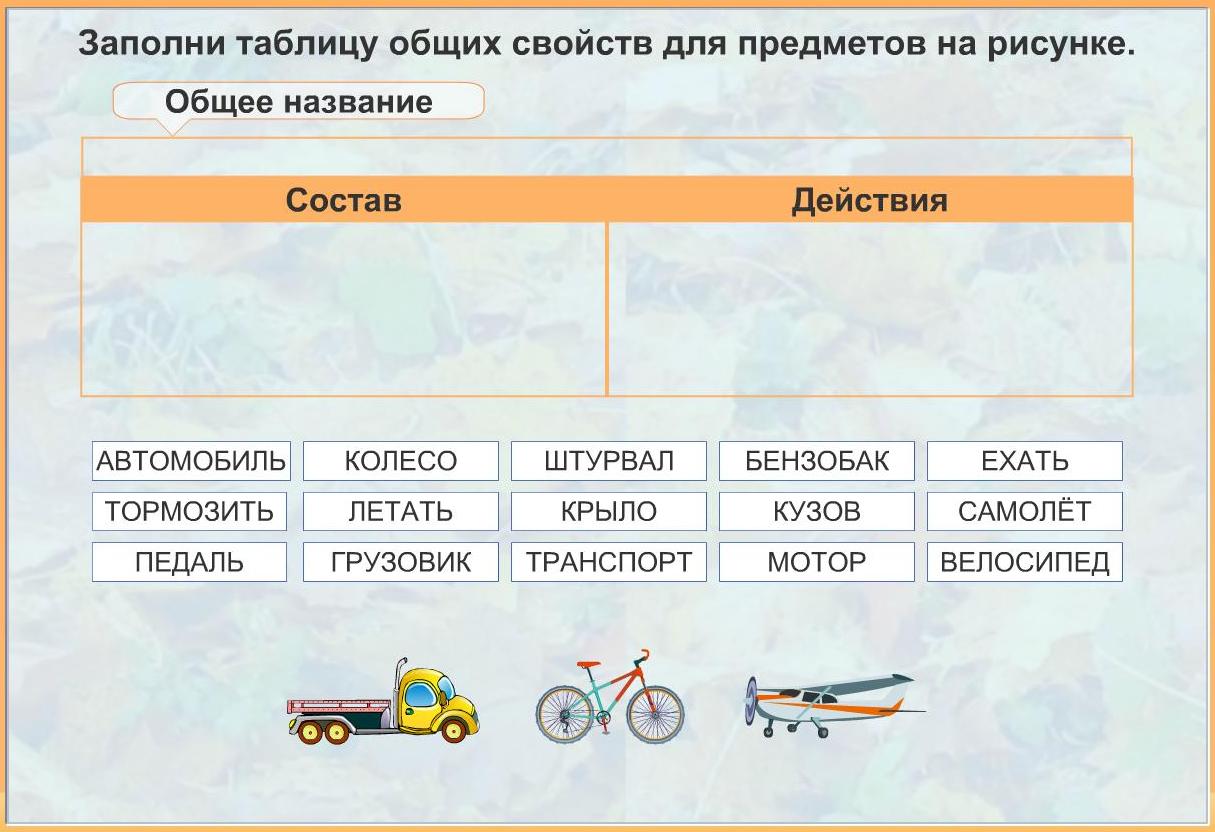 Заполни таблицу общих свойств для предметов на рисунке.

Общее название

| Состав | Действия |
|---|---|
| | |

АВТОМОБИЛЬ КОЛЕСО ШТУРВАЛ БЕНЗОБАК ЕХАТЬ
ТОРМОЗИТЬ ЛЕТАТЬ КРЫЛО КУЗОВ САМОЛЁТ
ПЕДАЛЬ ГРУЗОВИК ТРАНСПОРТ МОТОР ВЕЛОСИПЕД